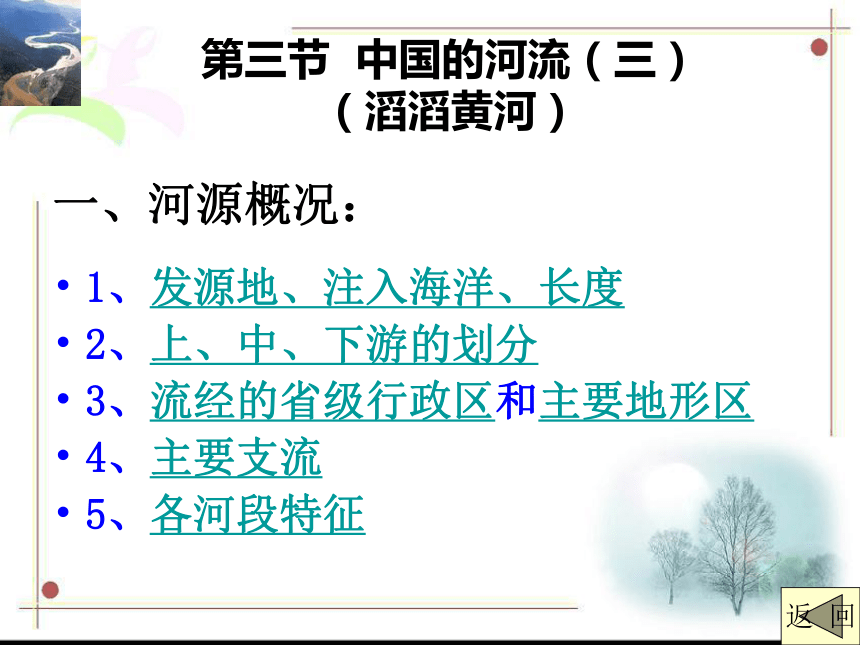 第三节 中国的河流（三）
（滔滔黄河）

一、河源概况：

• 1、发源地、注入海洋、长度
• 2、上、中、下游的划分
• 3、流经的省级行政区和主要地形区
• 4、主要支流
• 5、各河段特征

返 回